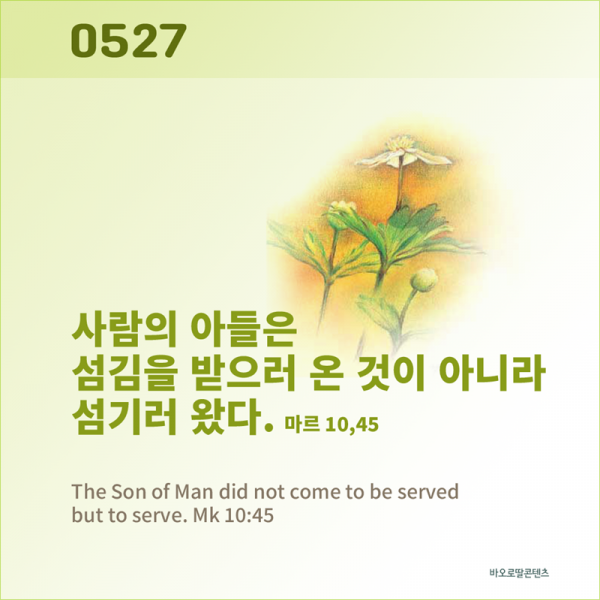 0527

사람의 아들은
섬김을 받으러 온 것이 아니라
섬기러 왔다. 마르 10,45

The Son of Man did not come to be served but to serve. Mk 10:45

바오로딸콘텐츠